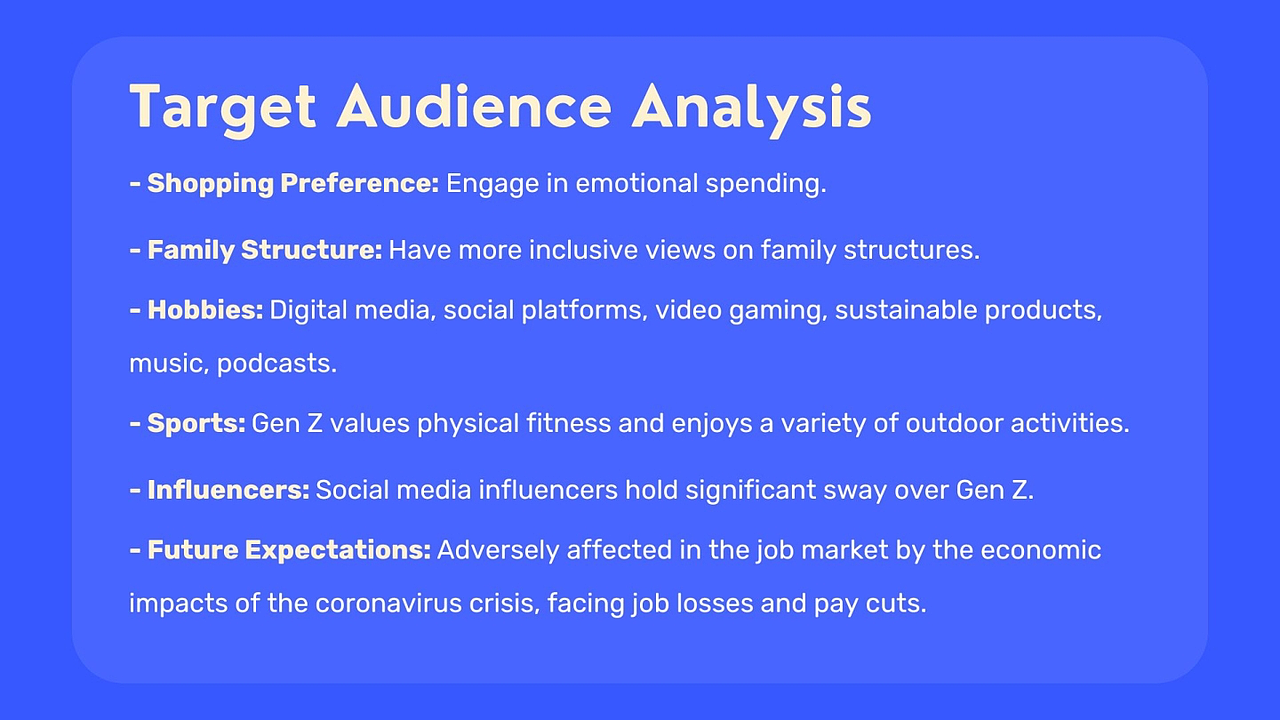 Target Audience Analysis

- Shopping Preference: Engage in emotional spending.

- Family Structure: Have more inclusive views on family structures.

- Hobbies: Digital media, social platforms, video gaming, sustainable products, music, podcasts.

- Sports: Gen Z values physical fitness and enjoys a variety of outdoor activities.

- Influencers: Social media influencers hold significant sway over Gen Z.

- Future Expectations: Adversely affected in the job market by the economic impacts of the coronavirus crisis, facing job losses and pay cuts.